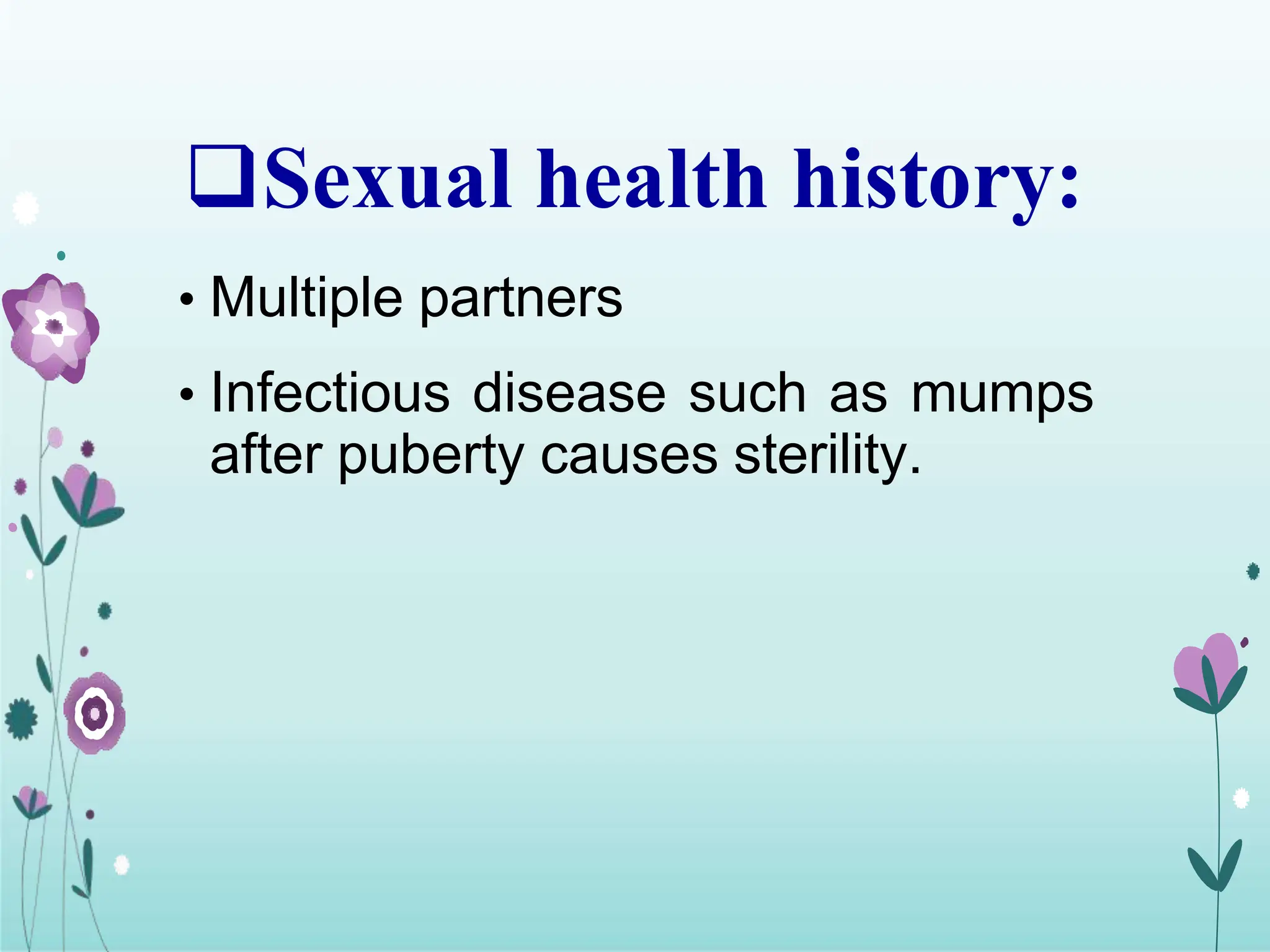 ❑Sexual health history:

• Multiple partners

• Infectious disease such as mumps after puberty causes sterility.